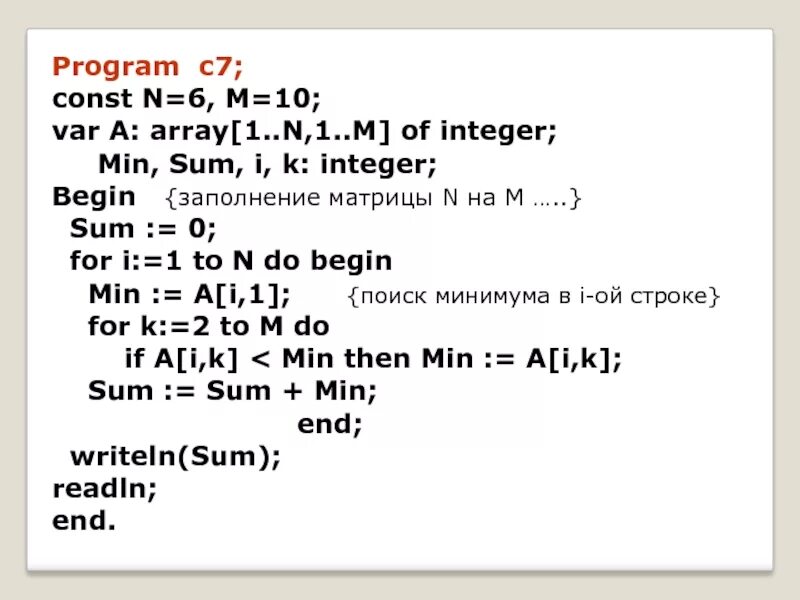 Program c7;
const N=6, M=10;
var A: array[1..N,1..M] of integer;
Min, Sum, i, k: integer;
Begin {заполнение матрицы N на M …..}
Sum := 0;
for i:=1 to N do begin
Min := A[i,1]; {поиск минимума в i-ой строке}
for k:=2 to M do
if A[i,k] < Min then Min := A[i,k];
Sum := Sum + Min;
end;
writeln(Sum);
readln;
end.